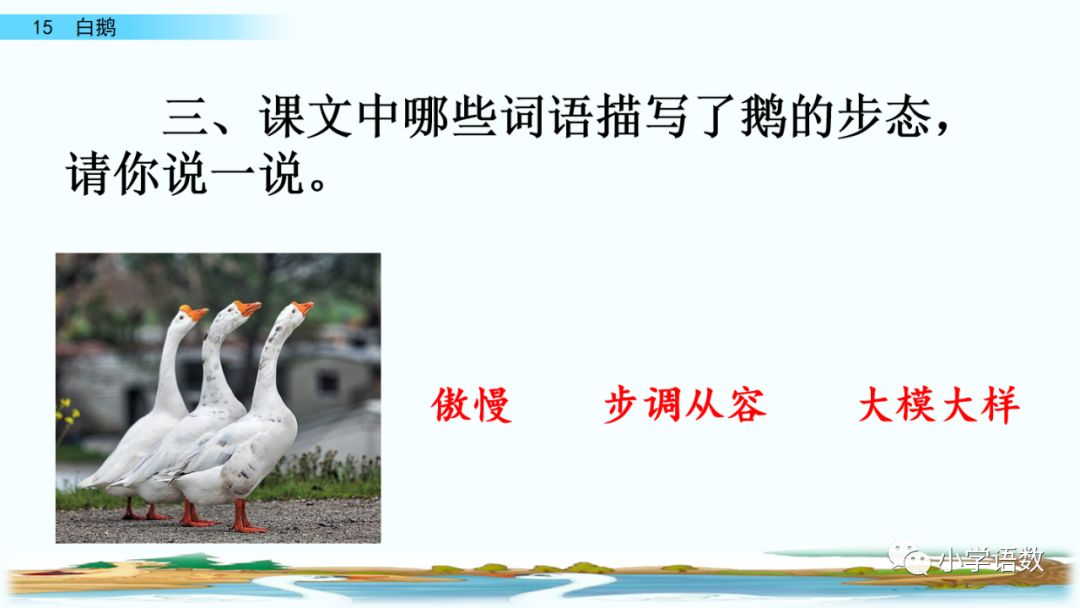 15 白鹅

三、课文中哪些词语描写了鹅的步态，请你说一说。

傲慢　　步调从容　　大模大样

小学语数